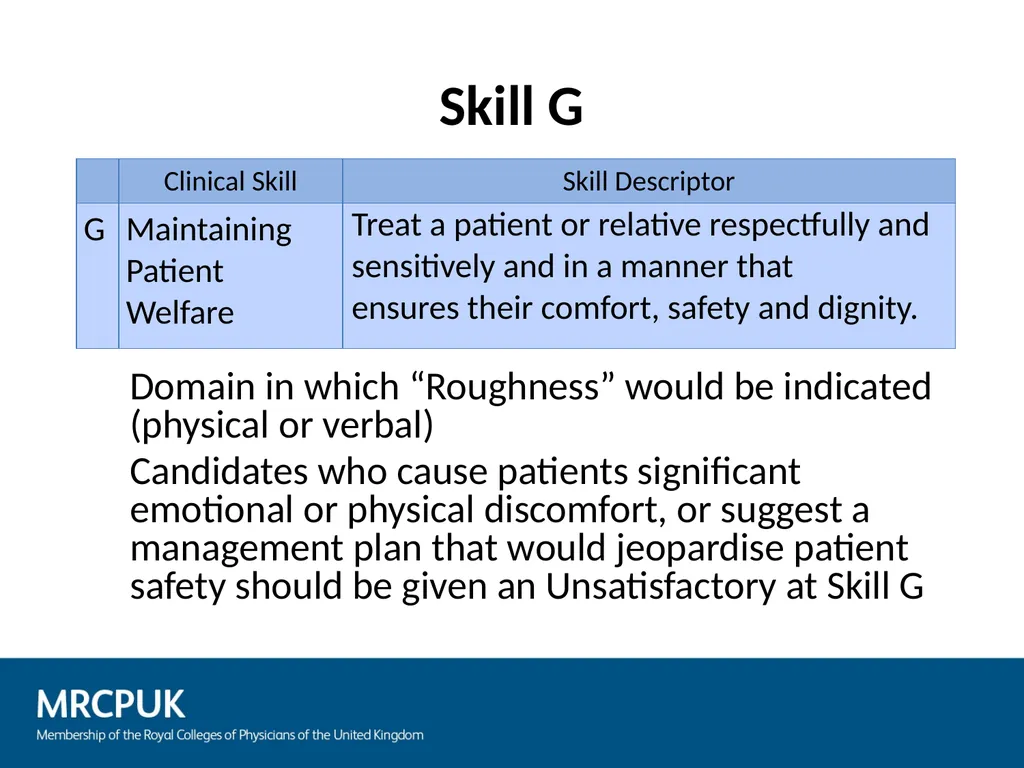 Skill G

| | Clinical Skill | Skill Descriptor |
|---|---|---|
| G | Maintaining Patient Welfare | Treat a patient or relative respectfully and sensitively and in a manner that ensures their comfort, safety and dignity. |

Domain in which “Roughness” would be indicated (physical or verbal)

Candidates who cause patients significant emotional or physical discomfort, or suggest a management plan that would jeopardise patient safety should be given an Unsatisfactory at Skill G

MRCPUK
Membership of the Royal Colleges of Physicians of the United Kingdom